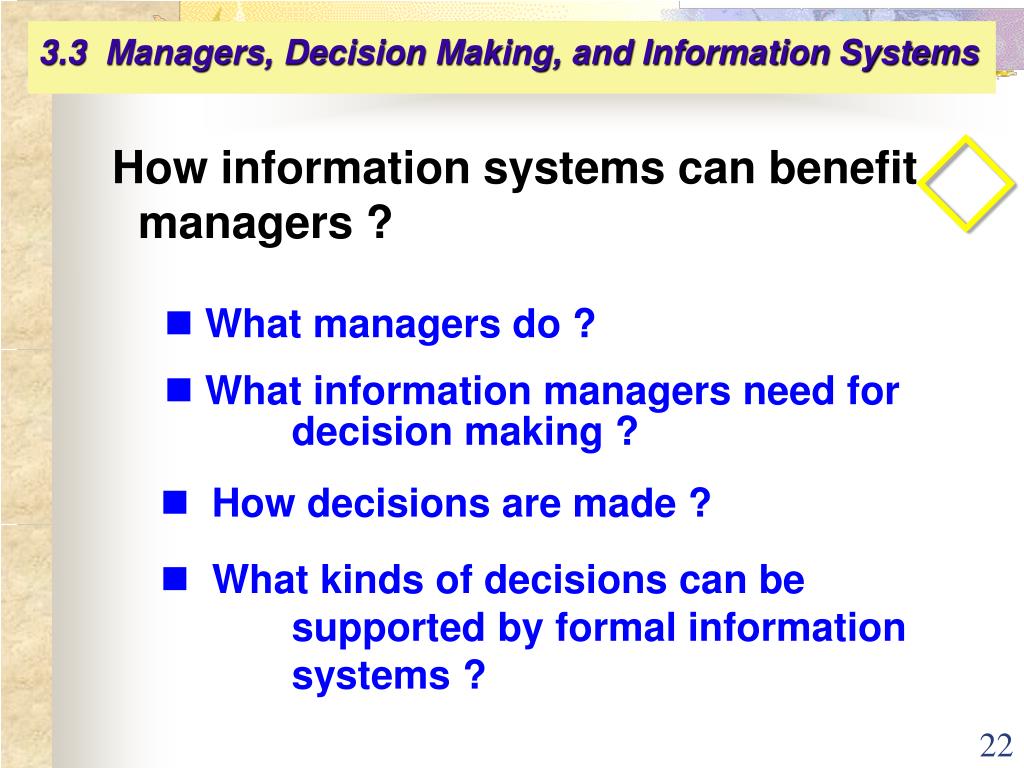 3.3 Managers, Decision Making, and Information Systems

How information systems can benefit managers ?

■ What managers do ?

■ What information managers need for decision making ?

■ How decisions are made ?

■ What kinds of decisions can be supported by formal information systems ?

22